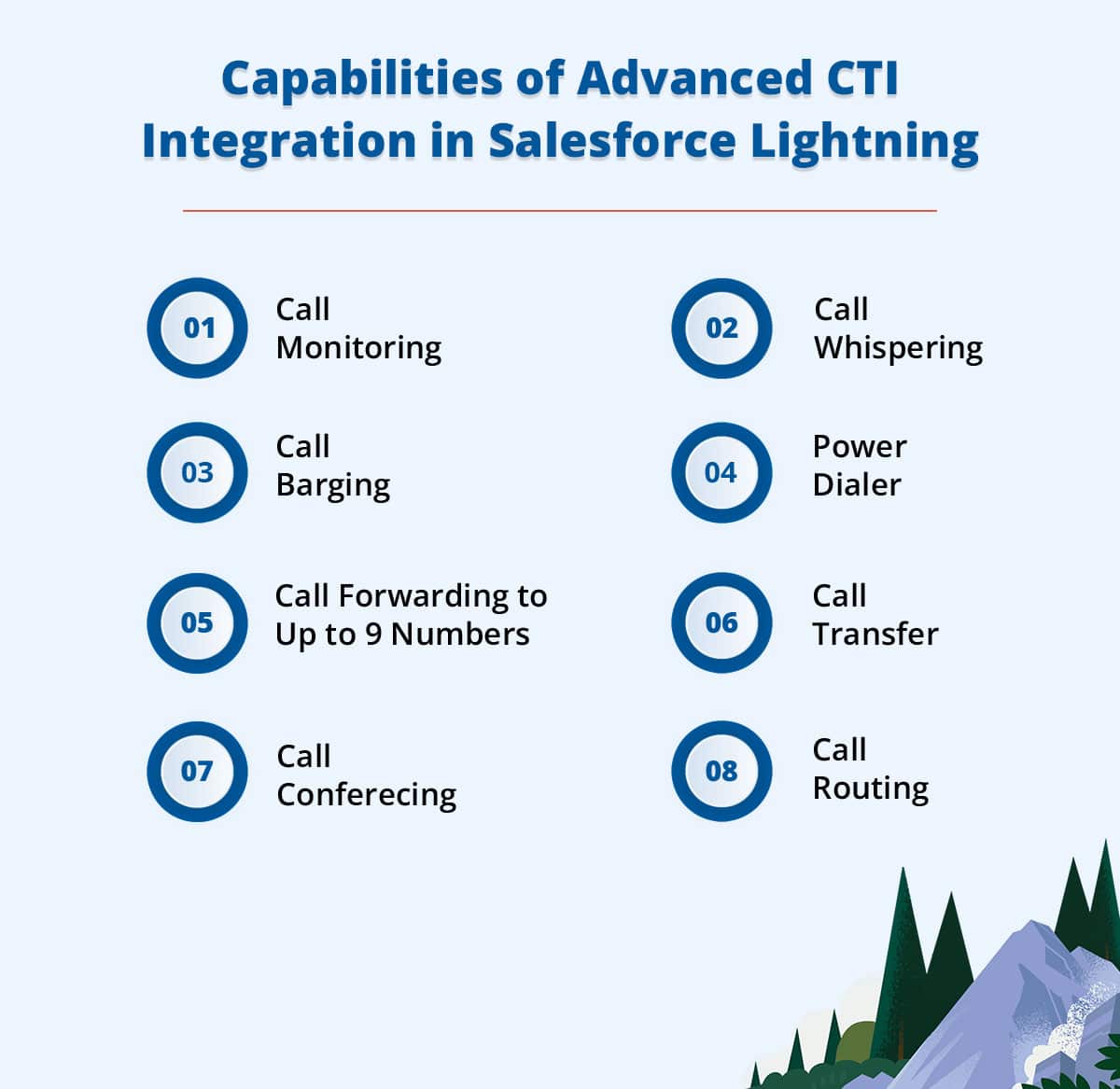 Capabilities of Advanced CTI Integration in Salesforce Lightning

01 Call Monitoring

02 Call Whispering

03 Call Barging

04 Power Dialer

05 Call Forwarding to Up to 9 Numbers

06 Call Transfer

07 Call Conferecing

08 Call Routing